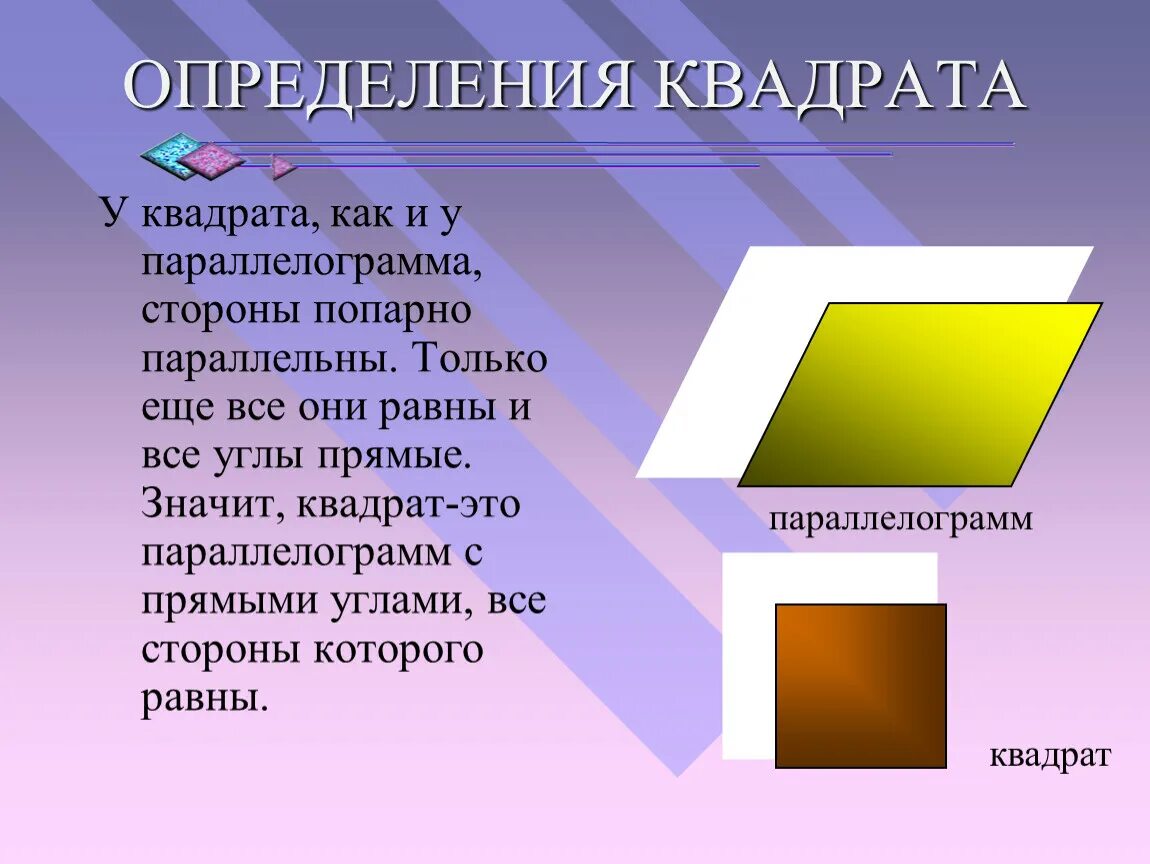 ОПРЕДЕЛЕНИЯ КВАДРАТА

У квадрата, как и у параллелограмма, стороны попарно параллельны. Только еще все они равны и все углы прямые. Значит, квадрат-это параллелограмм с прямыми углами, все стороны которого равны.

параллелограмм

квадрат